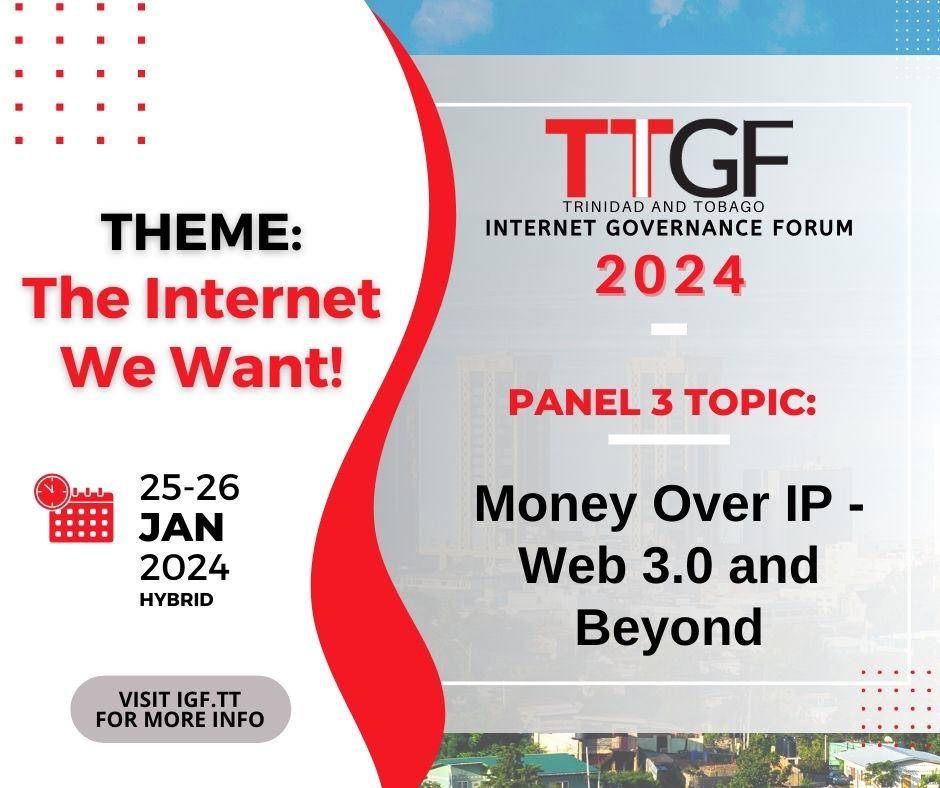 THEME:
The Internet We Want!

25-26
JAN
2024
HYBRID

VISIT IGF.TT FOR MORE INFO

TTGF
TRINIDAD AND TOBAGO
INTERNET GOVERNANCE FORUM
2024

PANEL 3 TOPIC:

Money Over IP - Web 3.0 and Beyond